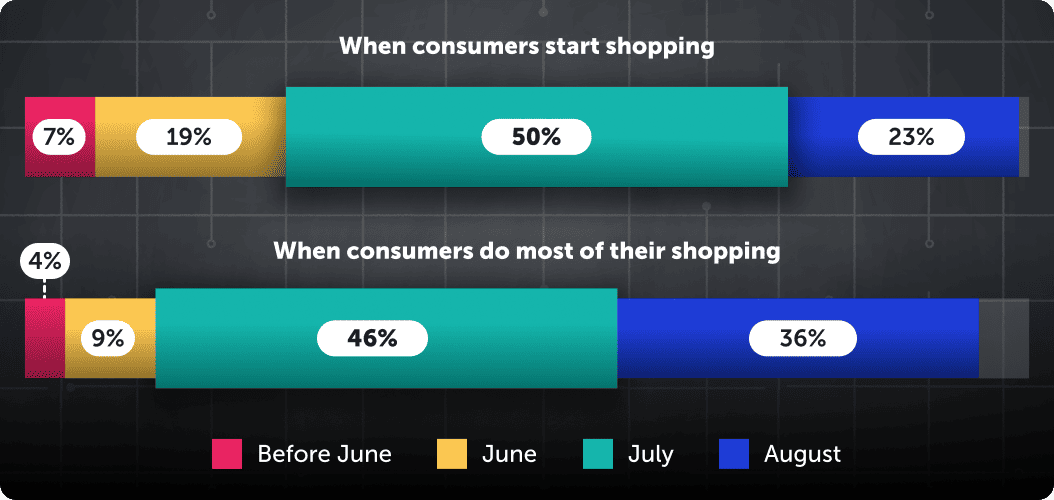 When consumers start shopping

7% 19% 50% 23%

When consumers do most of their shopping

4% 9% 46% 36%

Before June June July August